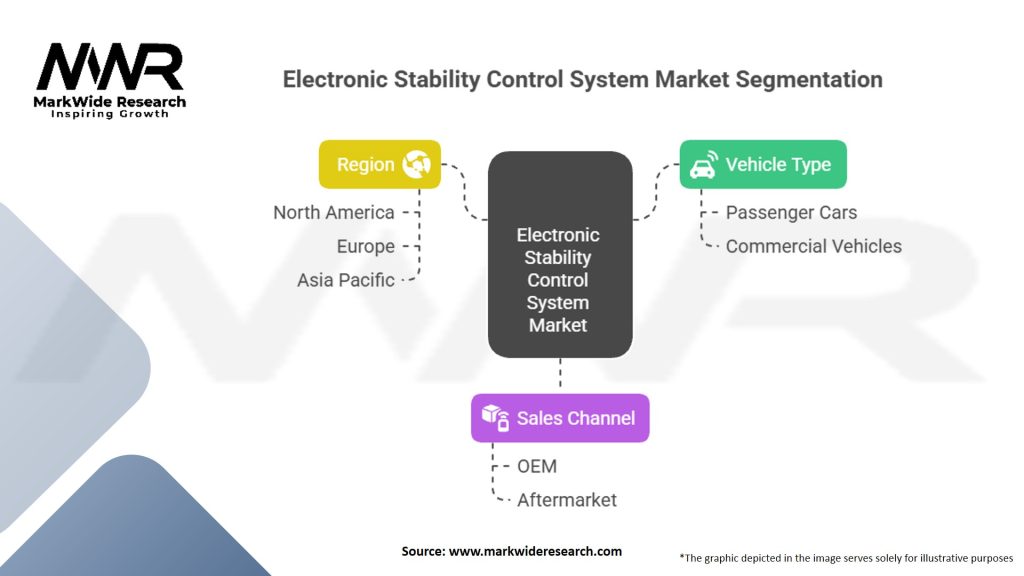 MWR
MarkWide Research
Inspiring Growth

Electronic Stability Control System Market Segmentation

Region
North America
Europe
Asia Pacific

Electronic Stability Control System Market

Vehicle Type
Passenger Cars
Commercial Vehicles

Sales Channel
OEM
Aftermarket

Source: www.markwideresearch.com

*The graphic depicted in the image serves solely for illustrative purposes